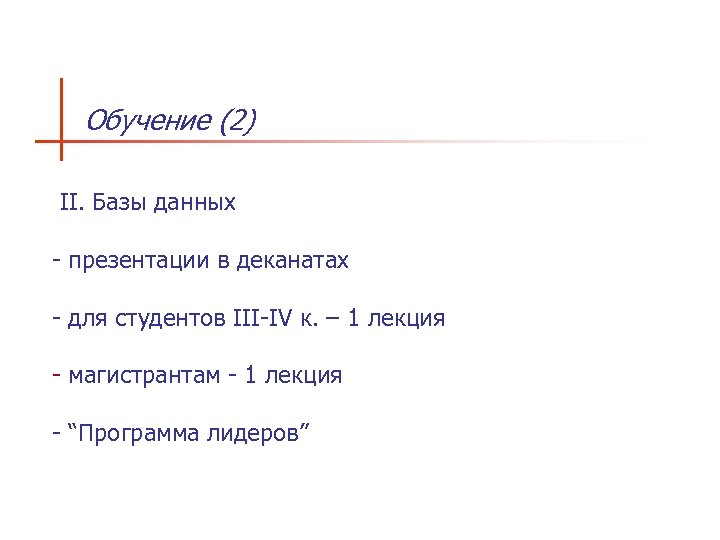 Обучение (2)

II. Базы данных

- презентации в деканатах

- для студентов III-IV к. – 1 лекция

- магистрантам - 1 лекция

- “Программа лидеров”